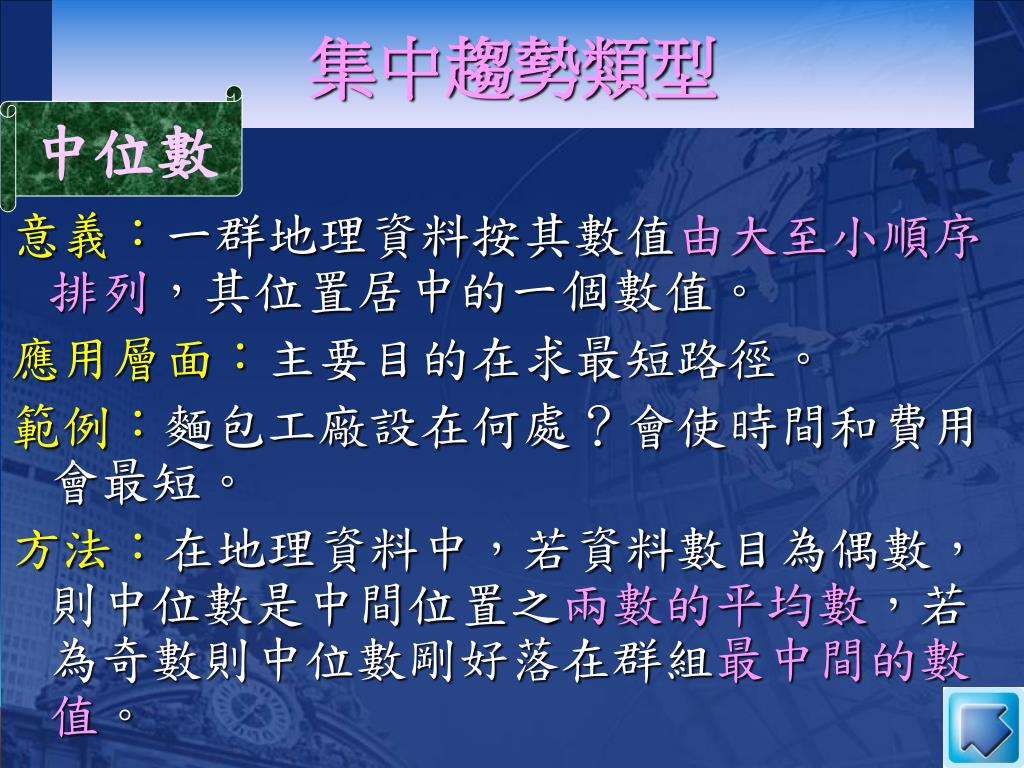 集中趨勢類型

中位數

意義：一群地理資料按其數值由大至小順序排列，其位置居中的一個數值。

應用層面：主要目的在求最短路徑。

範例：麵包工廠設在何處？會使時間和費用會最短。

方法：在地理資料中，若資料數目為偶數，則中位數是中間位置之兩數的平均數，若為奇數則中位數剛好落在群組最中間的數值。